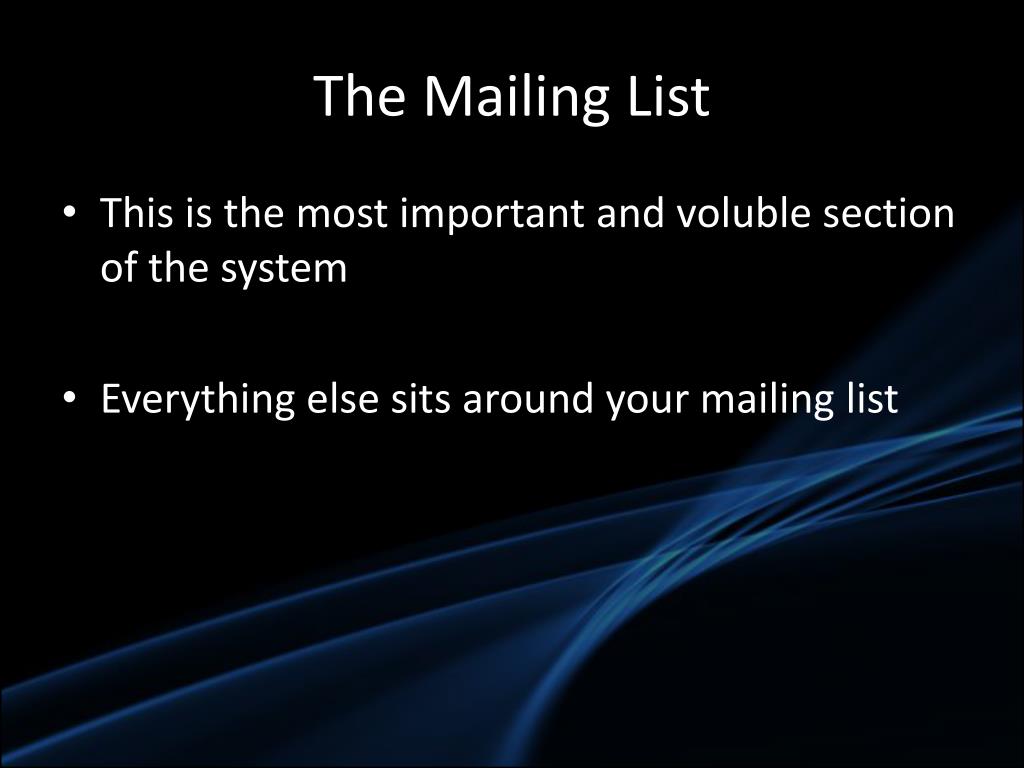 The Mailing List

• This is the most important and voluble section of the system

• Everything else sits around your mailing list